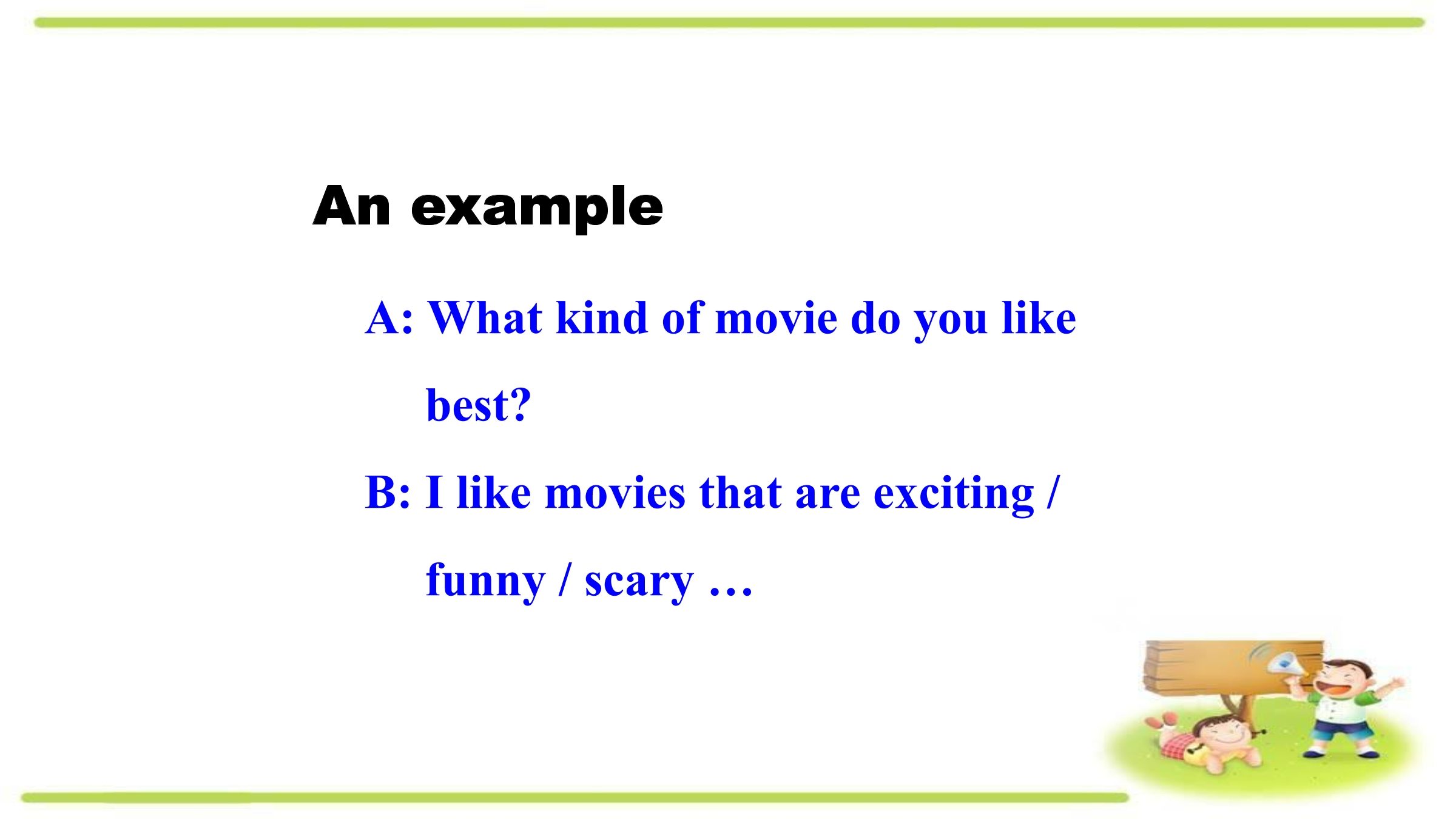 An example

A: What kind of movie do you like best?

B: I like movies that are exciting / funny / scary …